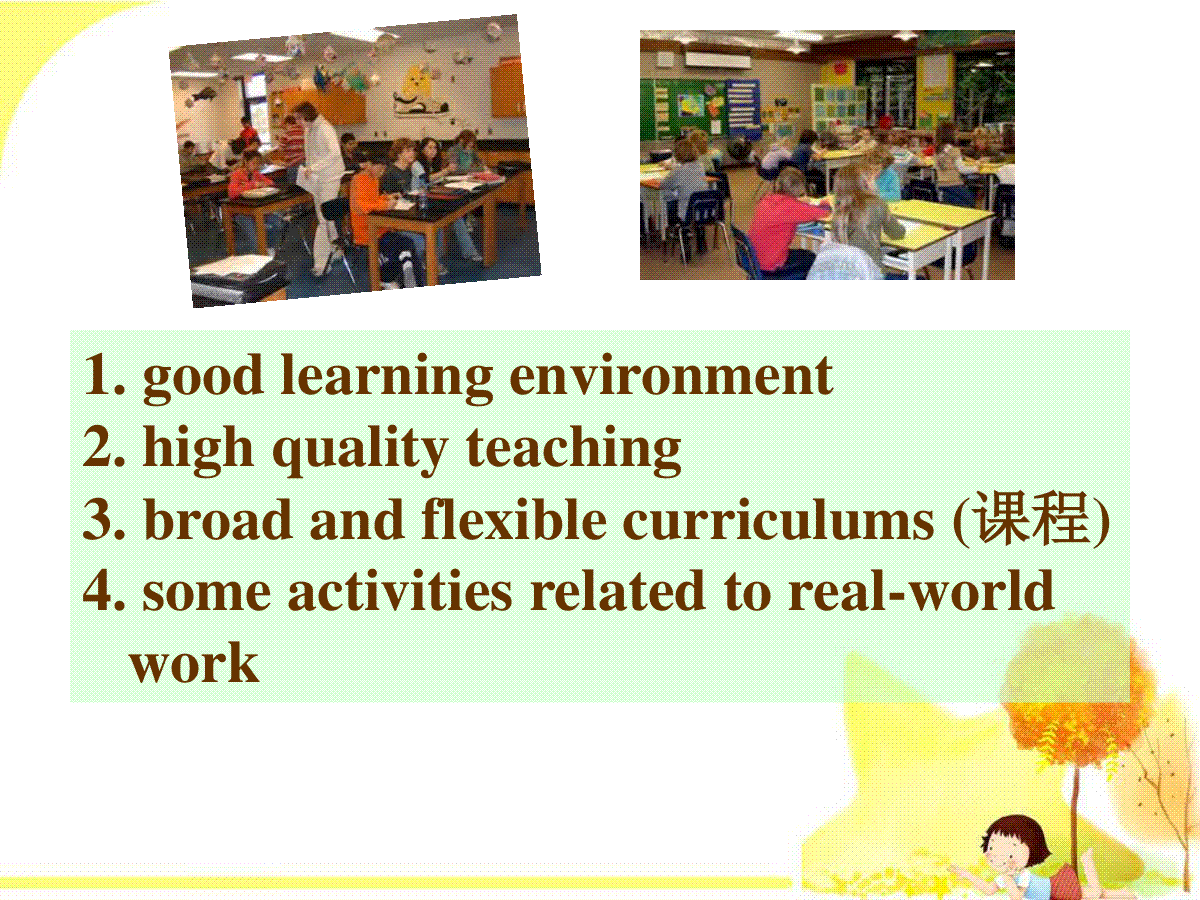 1. good learning environment
2. high quality teaching
3. broad and flexible curriculums (课程)
4. some activities related to real-world work